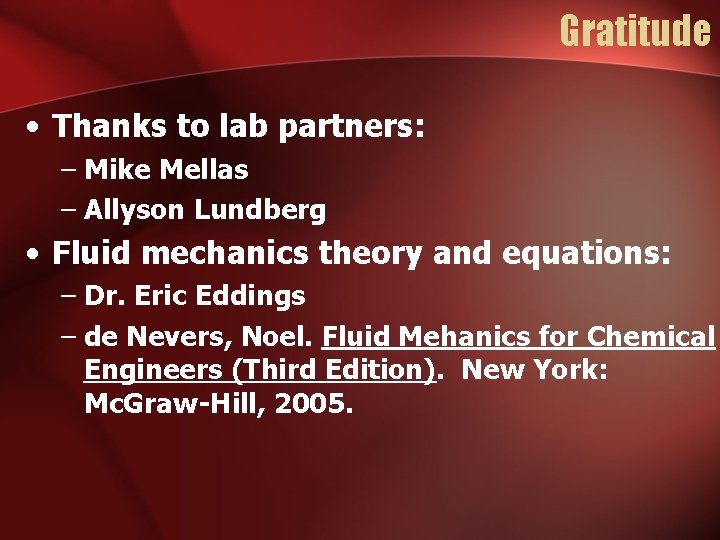 Gratitude

• Thanks to lab partners:
– Mike Mellas
– Allyson Lundberg

• Fluid mechanics theory and equations:
– Dr. Eric Eddings
– de Nevers, Noel. Fluid Mehanics for Chemical Engineers (Third Edition). New York: McGraw-Hill, 2005.